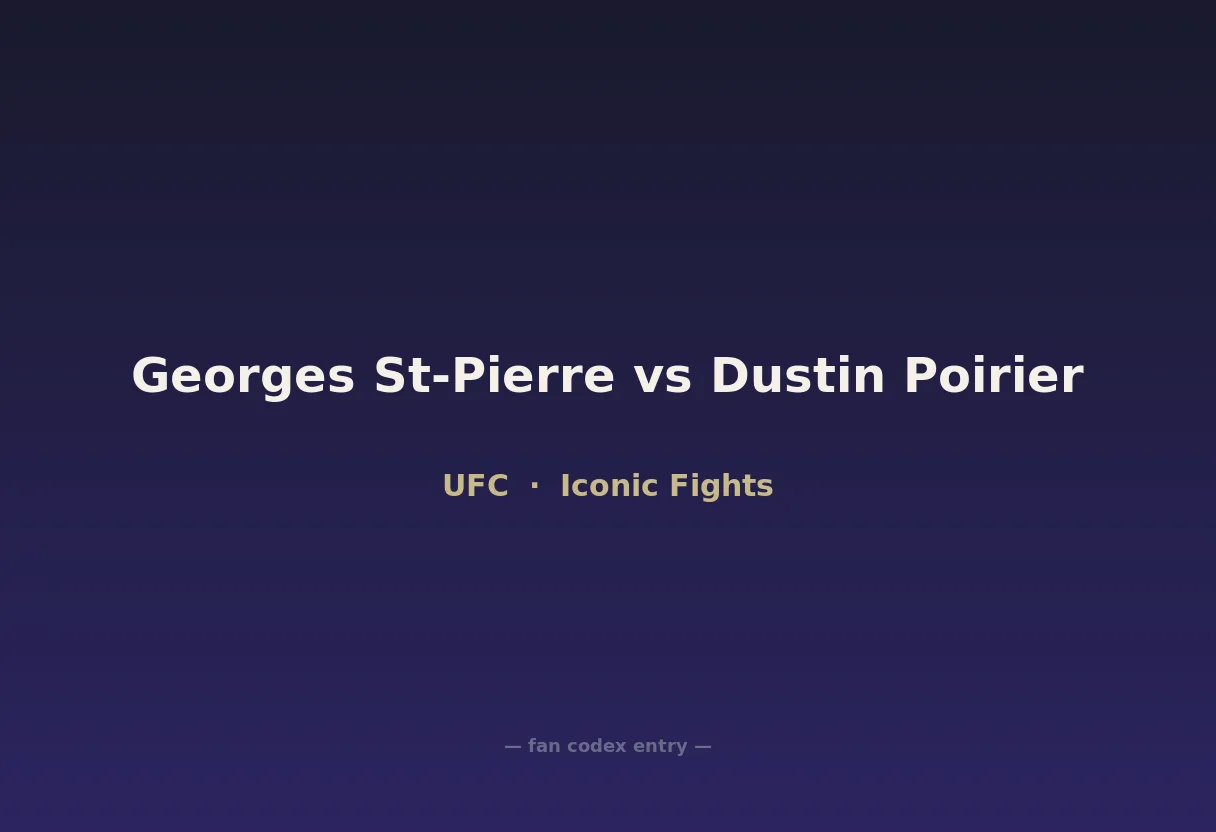 Georges St-Pierre vs Dustin Poirier

UFC · Iconic Fights

— fan codex entry —